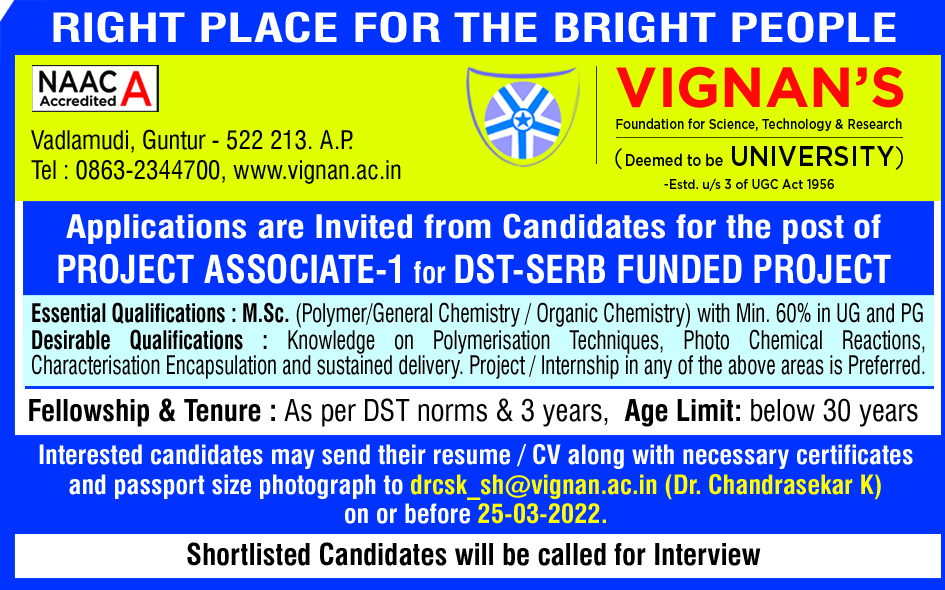 RIGHT PLACE FOR THE BRIGHT PEOPLE

NAAC Accredited A

Vadlamudi, Guntur - 522 213. A.P.
Tel : 0863-2344700, www.vignan.ac.in

VIGNAN'S
Foundation for Science, Technology & Research
(Deemed to be UNIVERSITY)
-Estd. u/s 3 of UGC Act 1956

Applications are Invited from Candidates for the post of
PROJECT ASSOCIATE-1 for DST-SERB FUNDED PROJECT

Essential Qualifications : M.Sc. (Polymer/General Chemistry / Organic Chemistry) with Min. 60% in UG and PG
Desirable Qualifications : Knowledge on Polymerisation Techniques, Photo Chemical Reactions, Characterisation Encapsulation and sustained delivery. Project / Internship in any of the above areas is Preferred.

Fellowship & Tenure : As per DST norms & 3 years, Age Limit: below 30 years

Interested candidates may send their resume / CV along with necessary certificates and passport size photograph to drcsk_sh@vignan.ac.in (Dr. Chandrasekar K) on or before 25-03-2022.

Shortlisted Candidates will be called for Interview